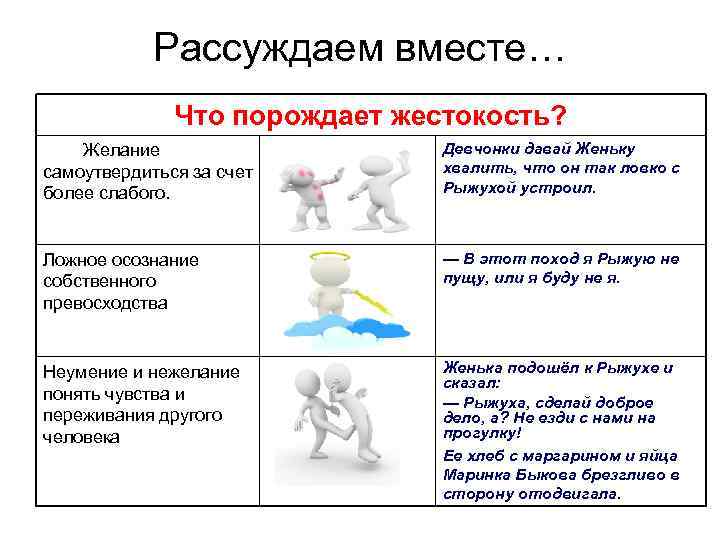 Рассуждаем вместе…

| Что порождает жестокость? | | |
|---|---|---|
| Желание самоутвердиться за счет более слабого. | | Девчонки давай Женьку хвалить, что он так ловко с Рыжухой устроил. |
| Ложное осознание собственного превосходства | | — В этот поход я Рыжую не пущу, или я буду не я. |
| Неумение и нежелание понять чувства и переживания другого человека | | Женька подошёл к Рыжухе и сказал: — Рыжуха, сделай доброе дело, а? Не езди с нами на прогулку! Ее хлеб с маргарином и яйца Маринка Быкова брезгливо в сторону отодвигала. |